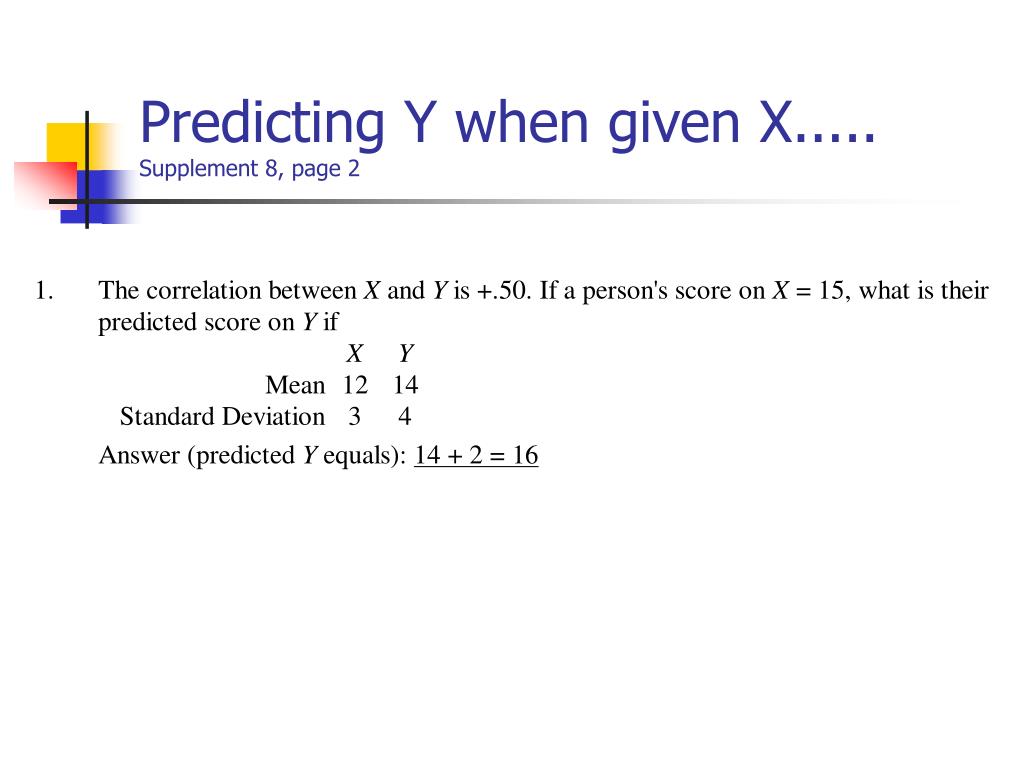 Predicting Y when given X.....
Supplement 8, page 2

1. The correlation between $X$ and $Y$ is +.50. If a person's score on $X$ = 15, what is their predicted score on $Y$ if

| | $X$ | $Y$ |
|---|---|---|
| Mean | 12 | 14 |
| Standard Deviation | 3 | 4 |

Answer (predicted $Y$ equals): 14 + 2 = 16